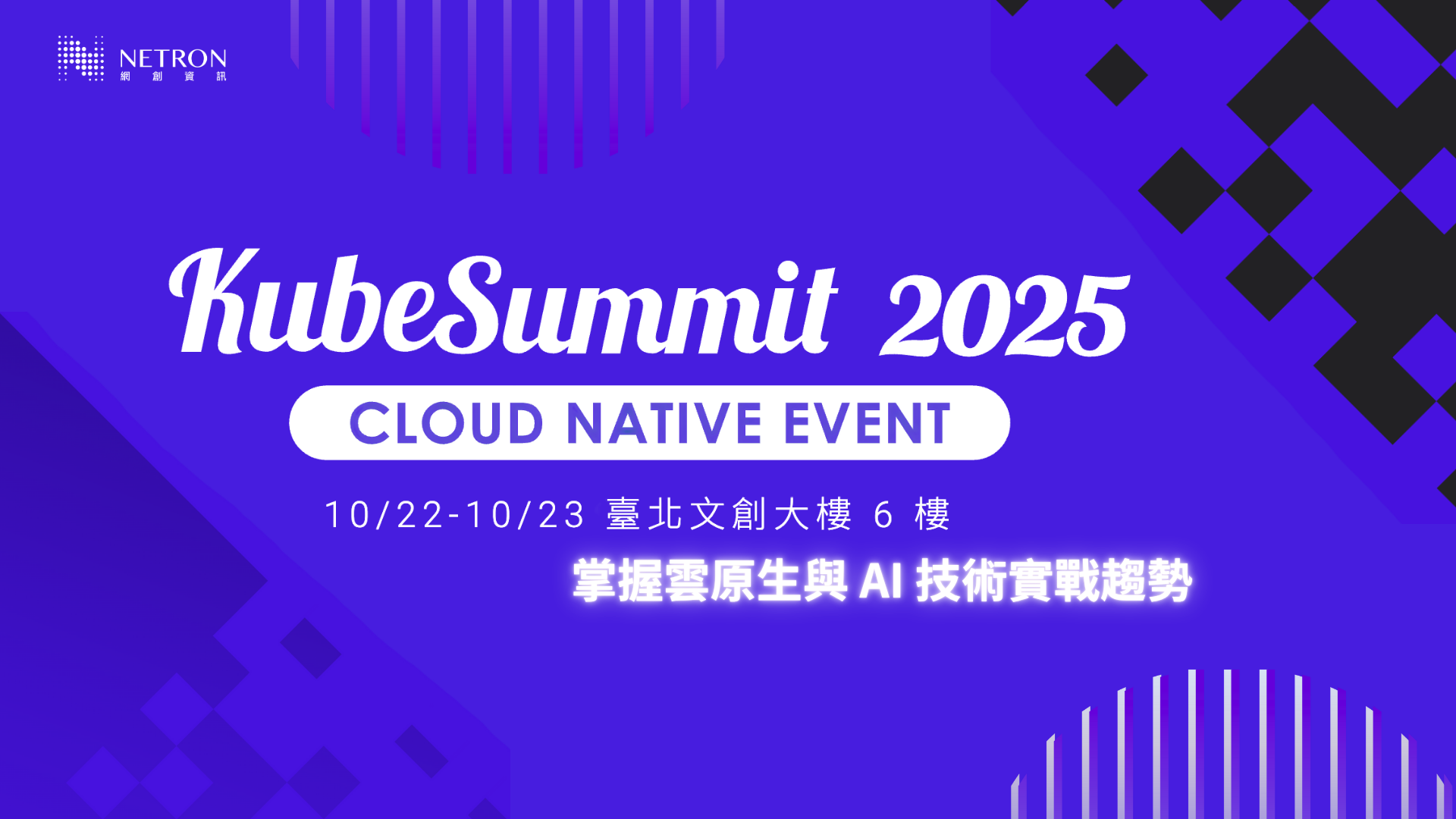 NETRON
網創資訊

KubeSummit 2025

CLOUD NATIVE EVENT

10/22-10/23 臺北文創大樓 6 樓

掌握雲原生與 AI 技術實戰趨勢